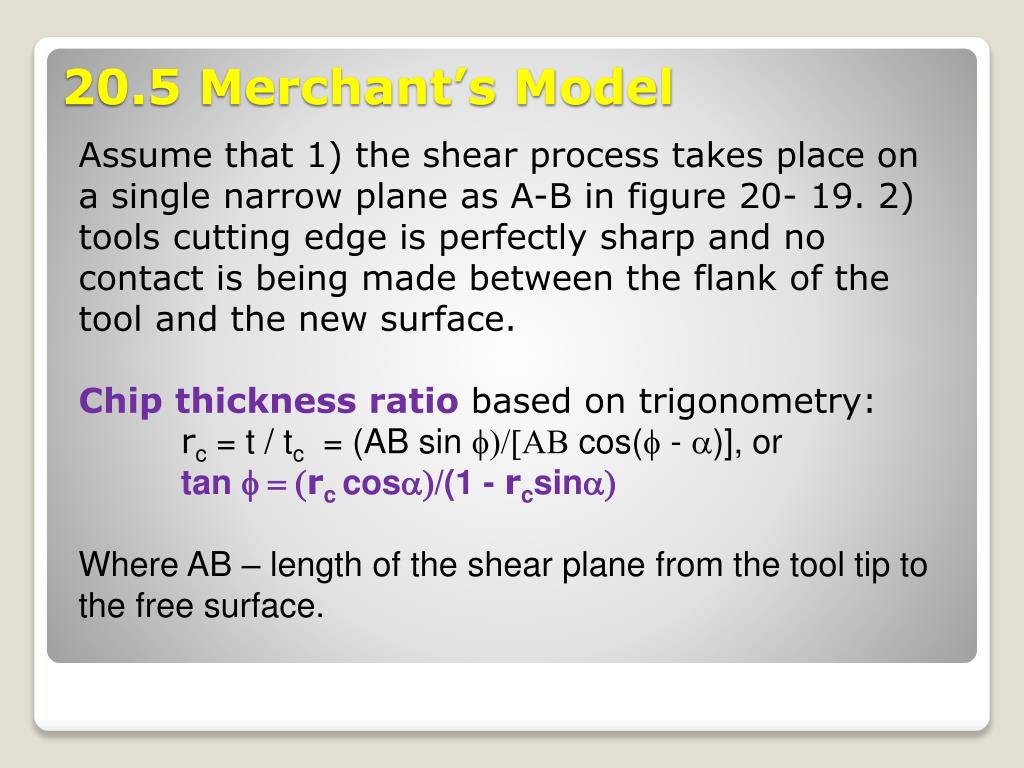 20.5 Merchant's Model

Assume that 1) the shear process takes place on a single narrow plane as A-B in figure 20- 19. 2) tools cutting edge is perfectly sharp and no contact is being made between the flank of the tool and the new surface.

Chip thickness ratio based on trigonometry:

$r_c = t / t_c = (AB \sin \phi)/[AB \cos(\phi - \alpha)]$, or

$\tan \phi = (r_c \cos\alpha)/(1 - r_c \sin\alpha)$

Where AB – length of the shear plane from the tool tip to the free surface.